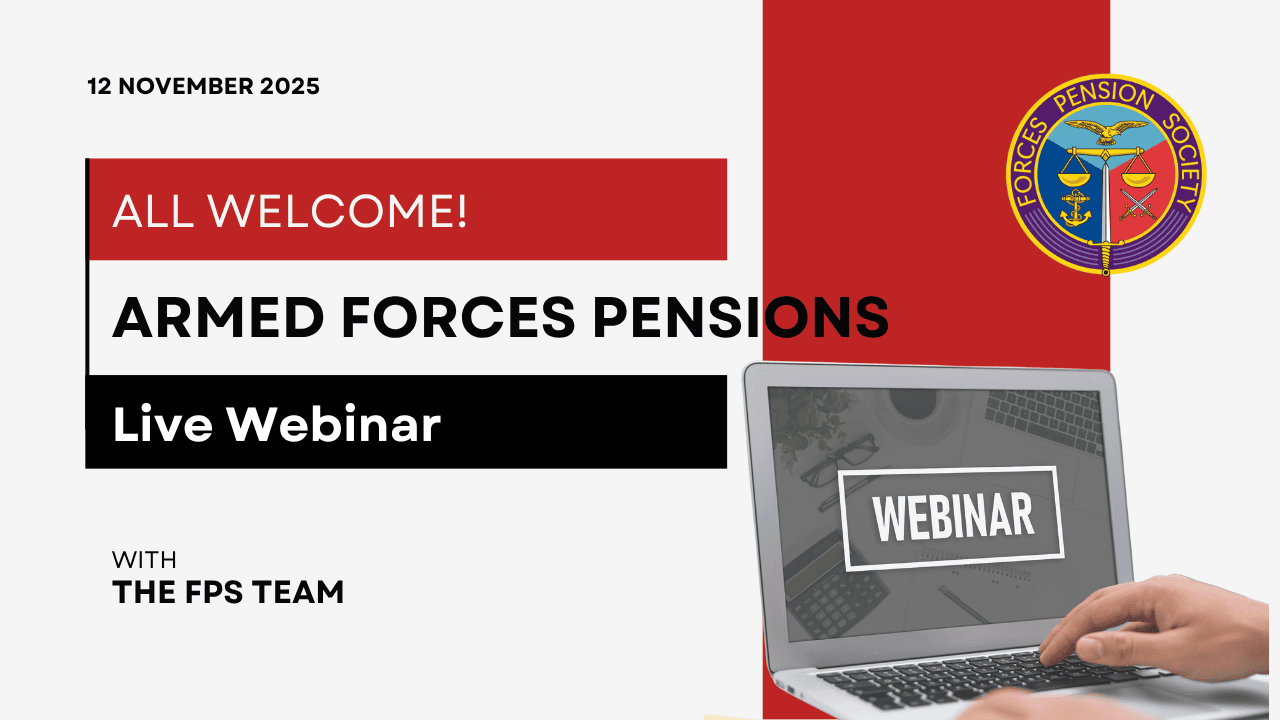 12 NOVEMBER 2025

FORCES PENSION SOCIETY

ALL WELCOME!

ARMED FORCES PENSIONS

Live Webinar

WEBINAR

WITH
THE FPS TEAM